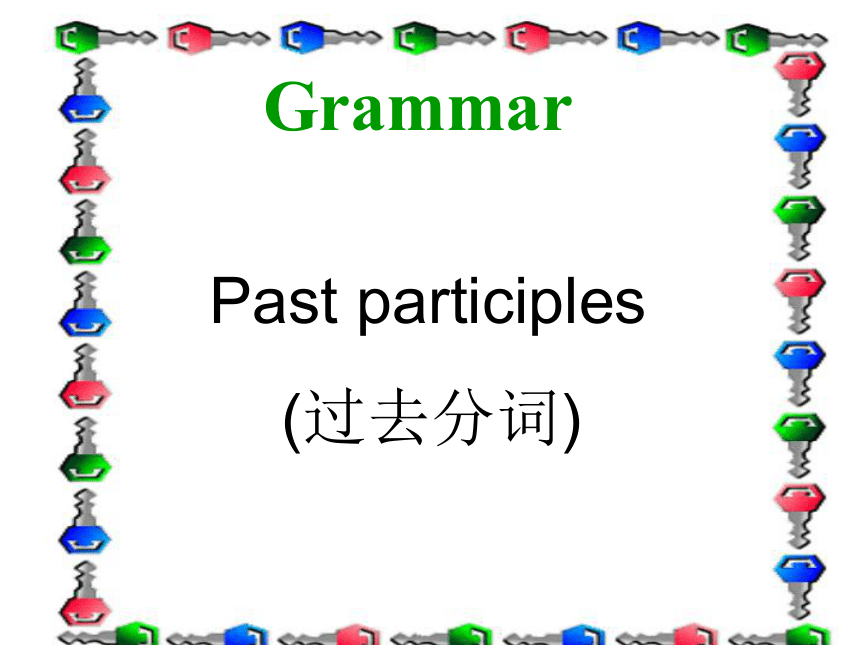 Grammar

Past participles

(过去分词)